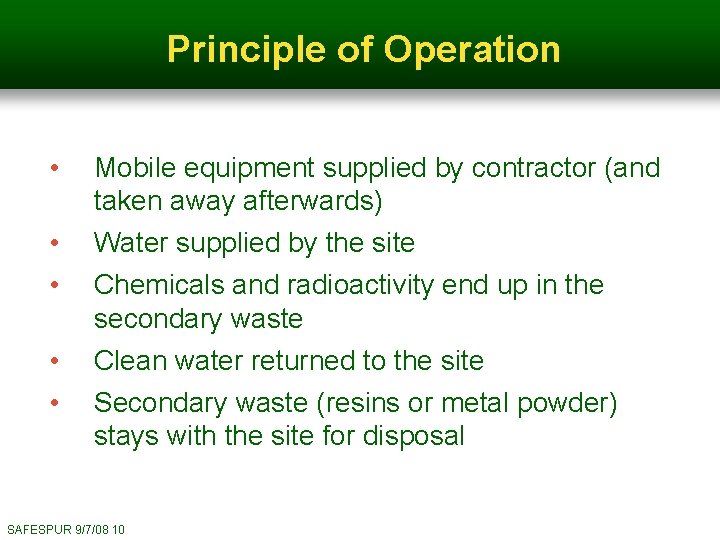 Principle of Operation

• Mobile equipment supplied by contractor (and taken away afterwards)
• Water supplied by the site
• Chemicals and radioactivity end up in the secondary waste
• Clean water returned to the site
• Secondary waste (resins or metal powder) stays with the site for disposal

SAFESPUR 9/7/08 10